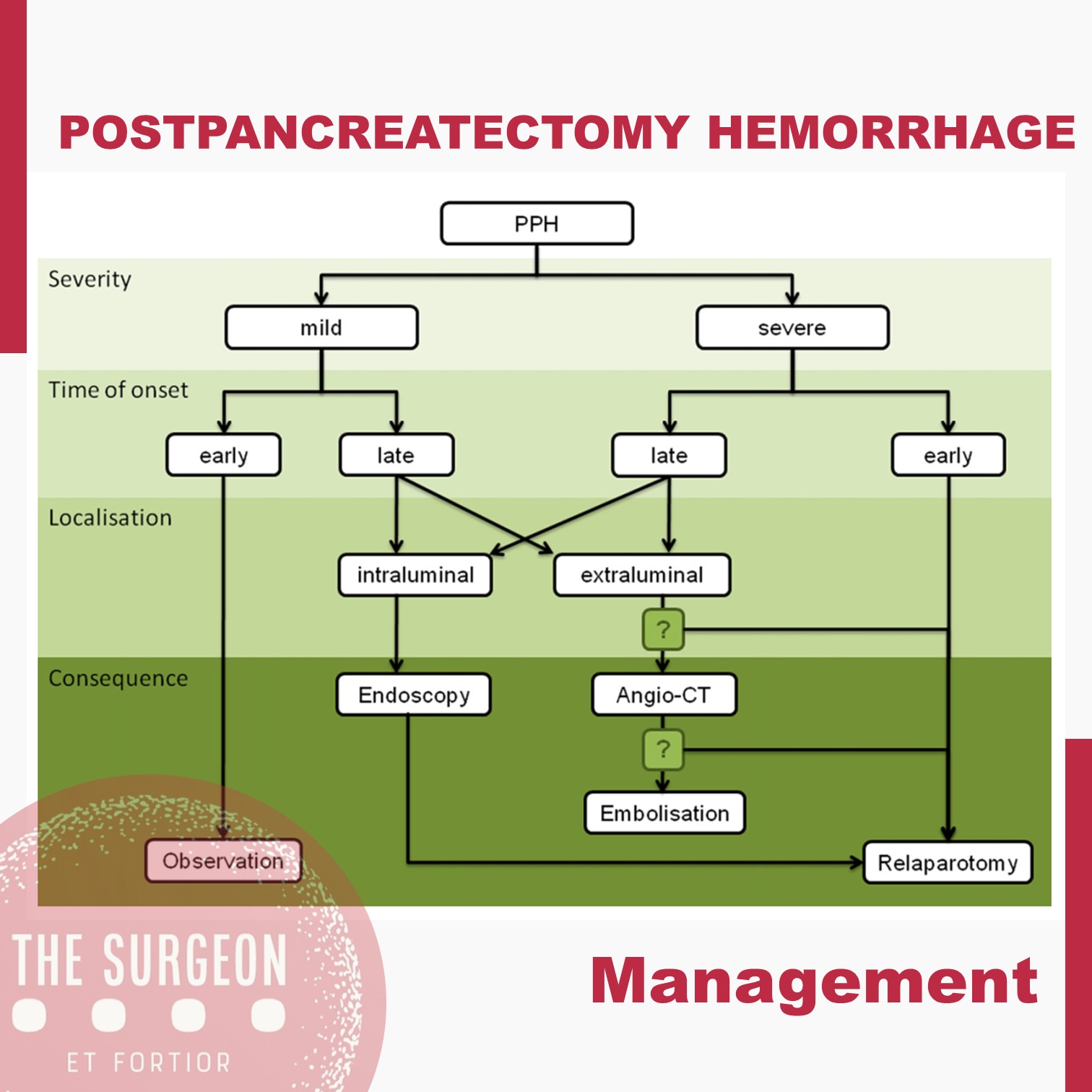 POSTPANCREATECTOMY HEMORRHAGE

PPH

Severity

mild

severe

Time of onset

early

late

late

early

Localisation

intraluminal

extraluminal

?

Consequence

Endoscopy

Angio-CT

?

Embolisation

Observation

Relaparotomy

THE SURGEON

ET FORTIOR

Management